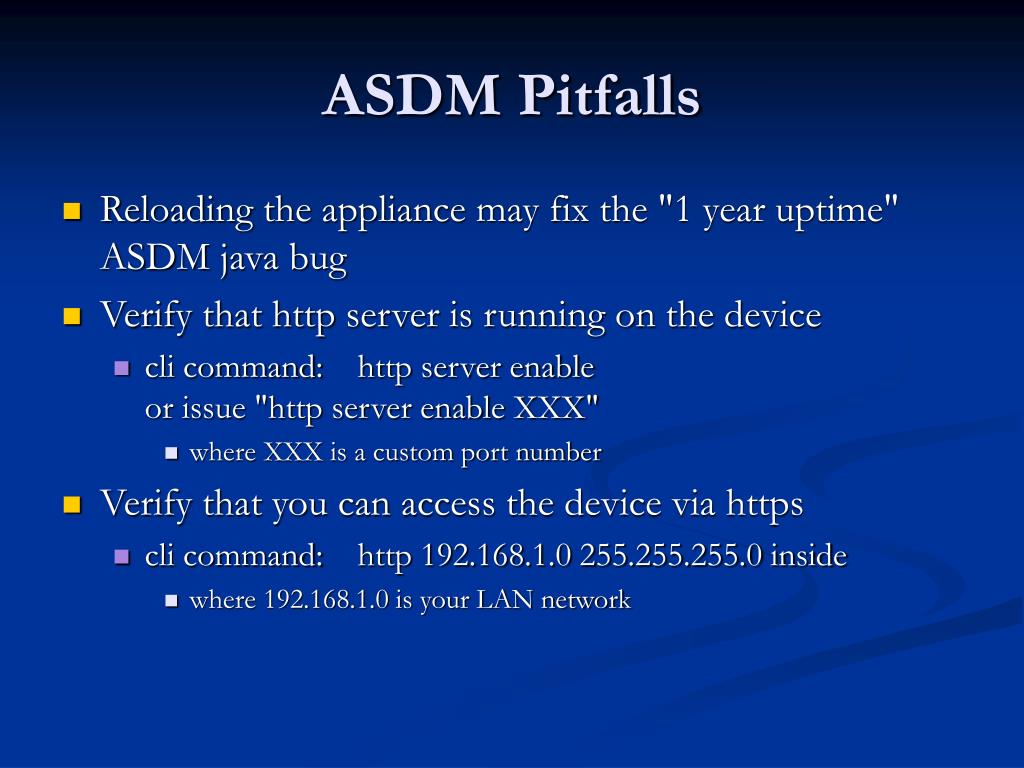 ASDM Pitfalls

Reloading the appliance may fix the "1 year uptime" ASDM java bug

Verify that http server is running on the device

cli command: http server enable
or issue "http server enable XXX"

where XXX is a custom port number

Verify that you can access the device via https

cli command: http 192.168.1.0 255.255.255.0 inside

where 192.168.1.0 is your LAN network